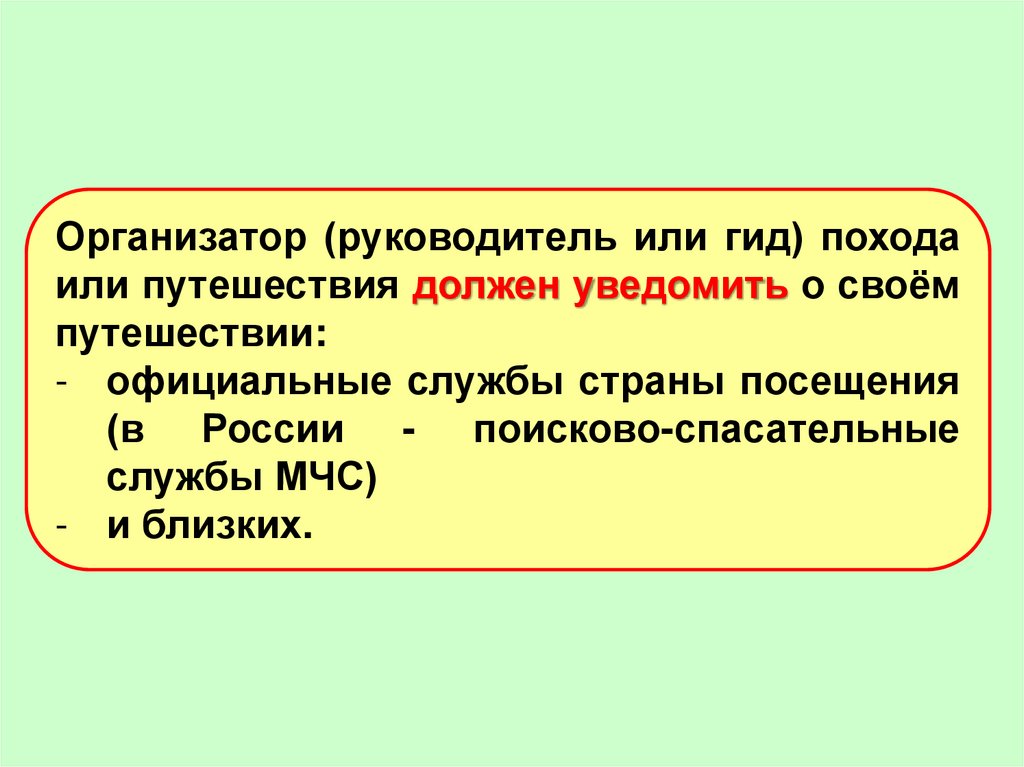 Организатор (руководитель или гид) похода или путешествия должен уведомить о своём путешествии:
- официальные службы страны посещения (в России - поисково-спасательные службы МЧС)
- и близких.